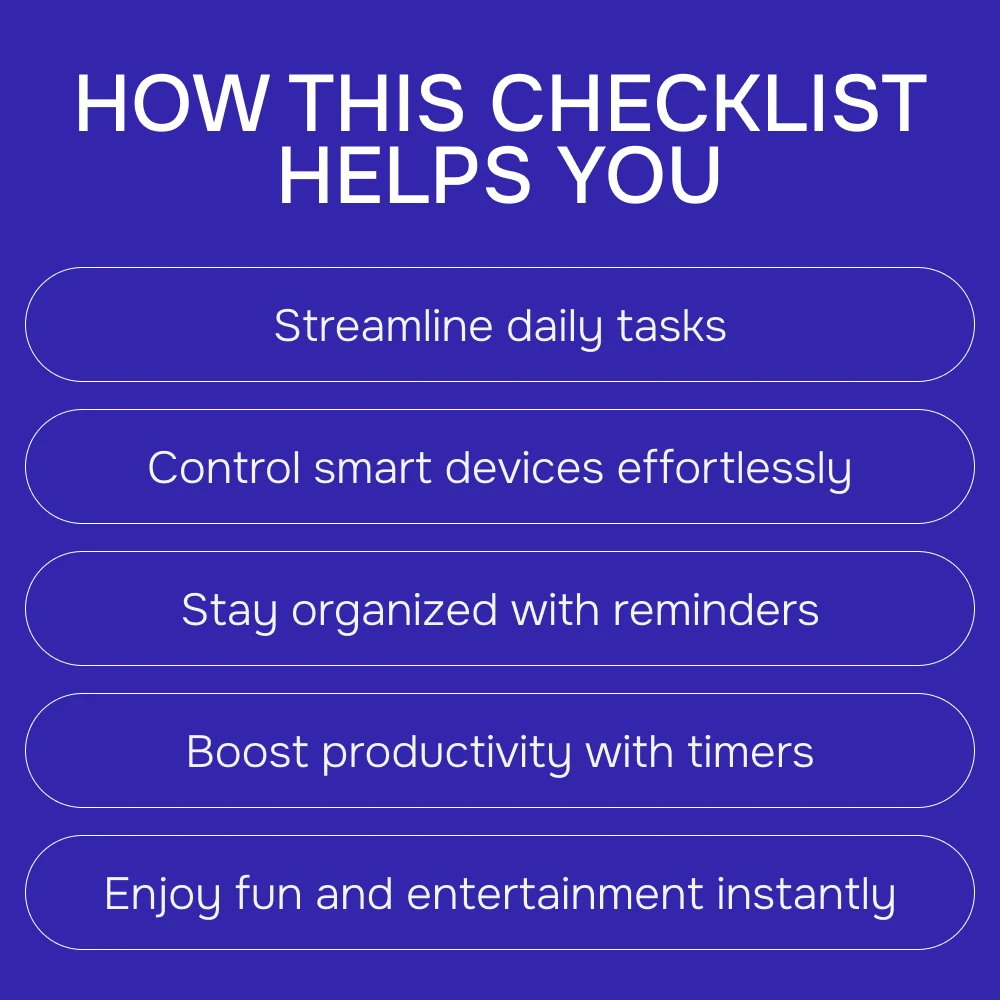 HOW THIS CHECKLIST HELPS YOU

Streamline daily tasks

Control smart devices effortlessly

Stay organized with reminders

Boost productivity with timers

Enjoy fun and entertainment instantly